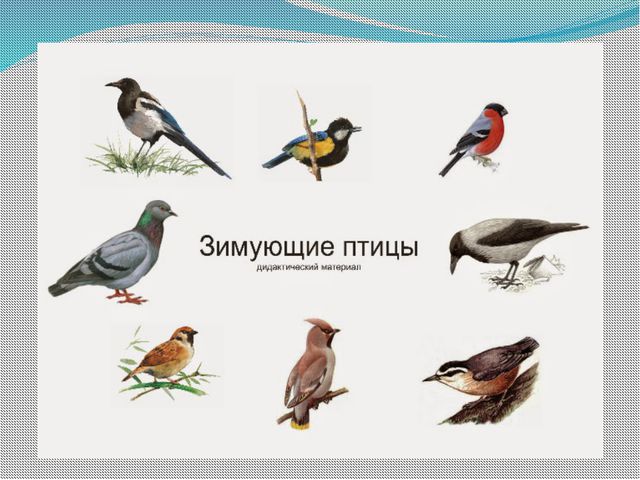 Зимующие птицы
дидактический материал